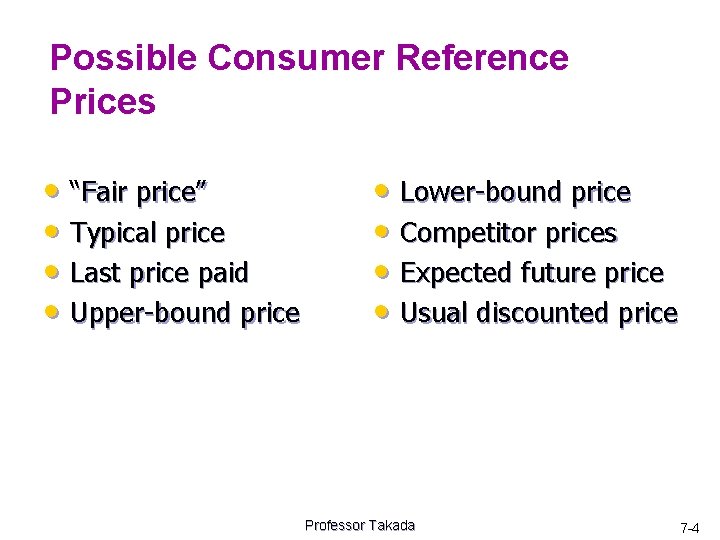 Possible Consumer Reference Prices

- "Fair price"
- Typical price
- Last price paid
- Upper-bound price

- Lower-bound price
- Competitor prices
- Expected future price
- Usual discounted price

Professor Takada

7-4